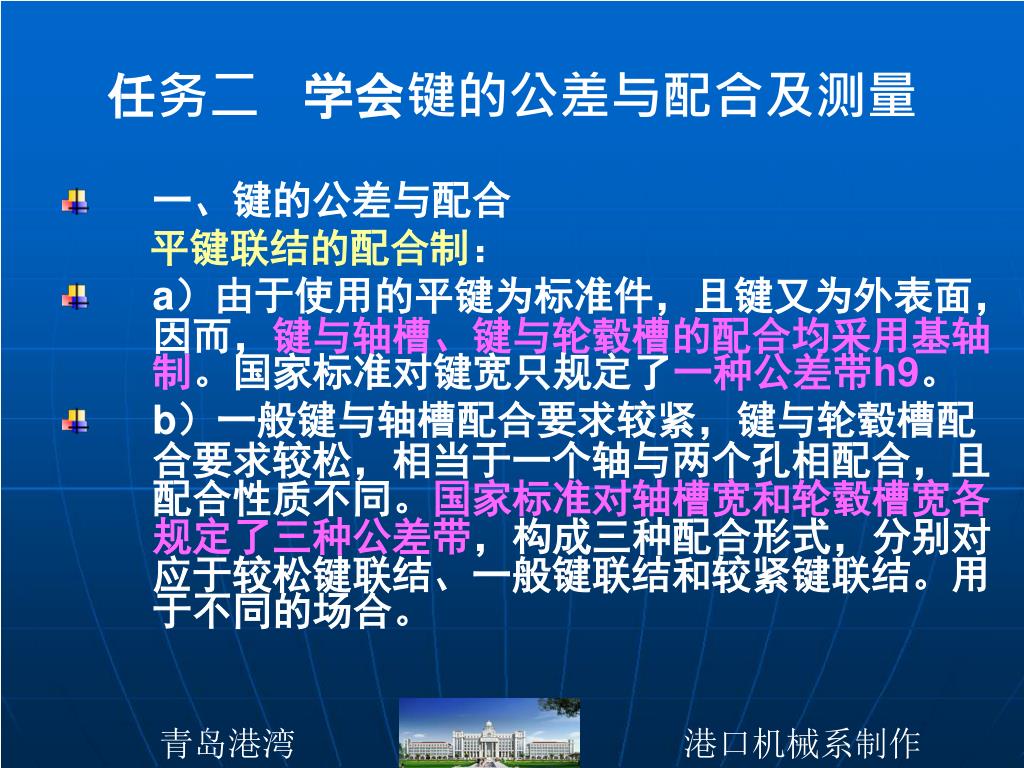 任务二　学会键的公差与配合及测量

一、键的公差与配合

平键联结的配合制：

a）由于使用的平键为标准件，且键又为外表面，因而，键与轴槽、键与轮毂槽的配合均采用基轴制。国家标准对键宽只规定了一种公差带h9。

b）一般键与轴槽配合要求较紧，键与轮毂槽配合要求较松，相当于一个轴与两个孔相配合，且配合性质不同。国家标准对轴槽宽和轮毂槽宽各规定了三种公差带，构成三种配合形式，分别对应于较松键联结、一般键联结和较紧键联结。用于不同的场合。

青岛港湾

港口机械系制作